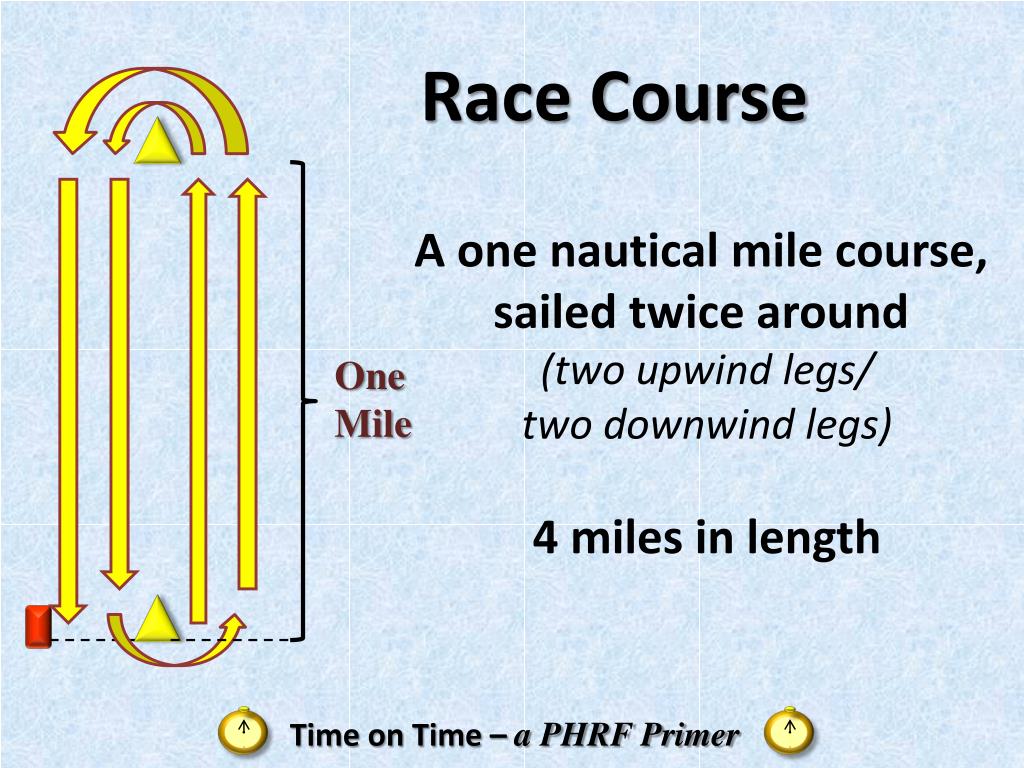 Race Course

A one nautical mile course, sailed twice around
(two upwind legs/ two downwind legs)

One Mile

4 miles in length

Time on Time – a PHRF Primer